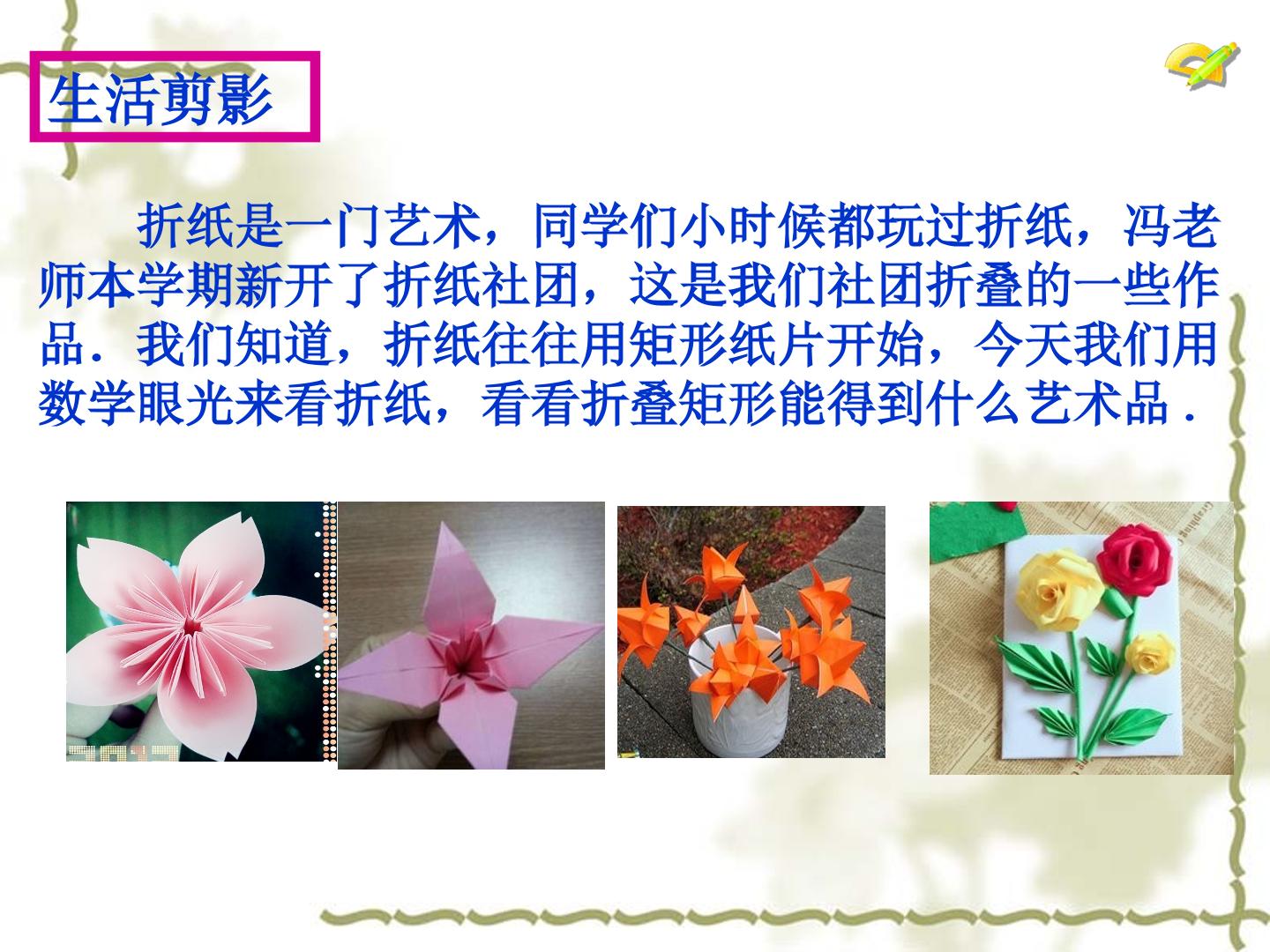 生活剪影

折纸是一门艺术，同学们小时候都玩过折纸，冯老师本学期新开了折纸社团，这是我们社团折叠的一些作品．我们知道，折纸往往用矩形纸片开始，今天我们用数学眼光来看折纸，看看折叠矩形能得到什么艺术品．